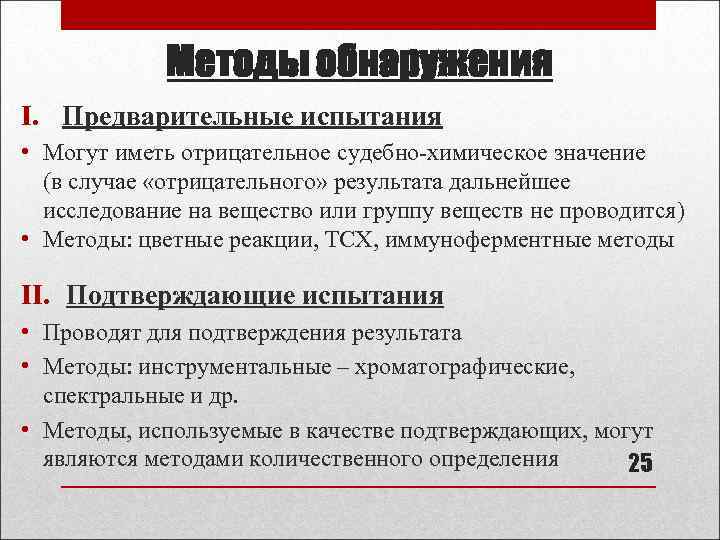 Методы обнаружения

I. Предварительные испытания

• Могут иметь отрицательное судебно-химическое значение (в случае «отрицательного» результата дальнейшее исследование на вещество или группу веществ не проводится)
• Методы: цветные реакции, ТСХ, иммуноферментные методы

II. Подтверждающие испытания

• Проводят для подтверждения результата
• Методы: инструментальные – хроматографические, спектральные и др.
• Методы, используемые в качестве подтверждающих, могут являются методами количественного определения

25